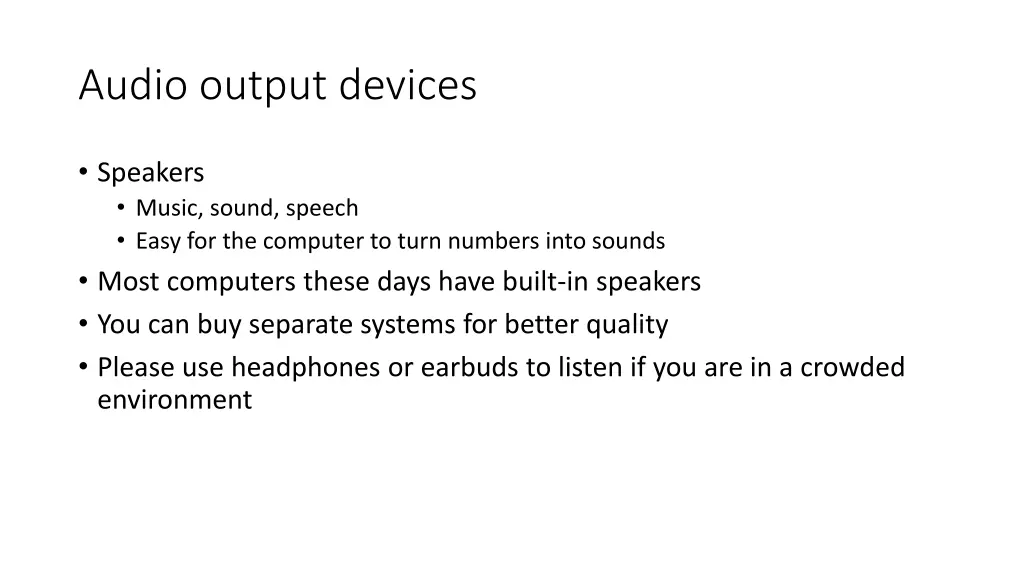 Audio output devices

• Speakers
  • Music, sound, speech
  • Easy for the computer to turn numbers into sounds
• Most computers these days have built-in speakers
• You can buy separate systems for better quality
• Please use headphones or earbuds to listen if you are in a crowded environment